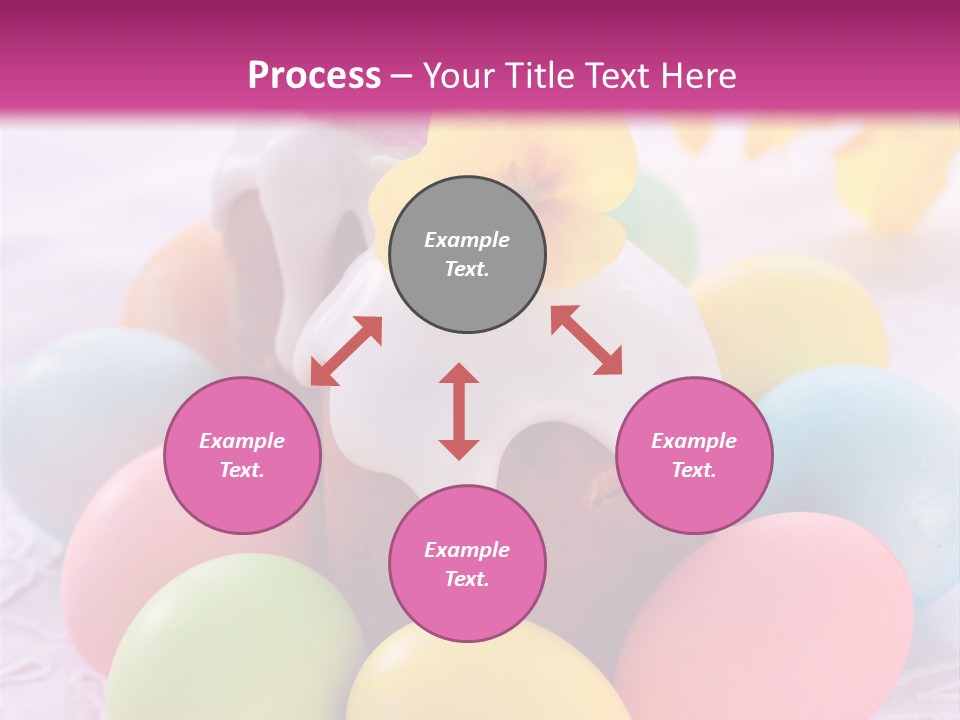 Process – Your Title Text Here

Example Text.

Example Text.

Example Text.

Example Text.